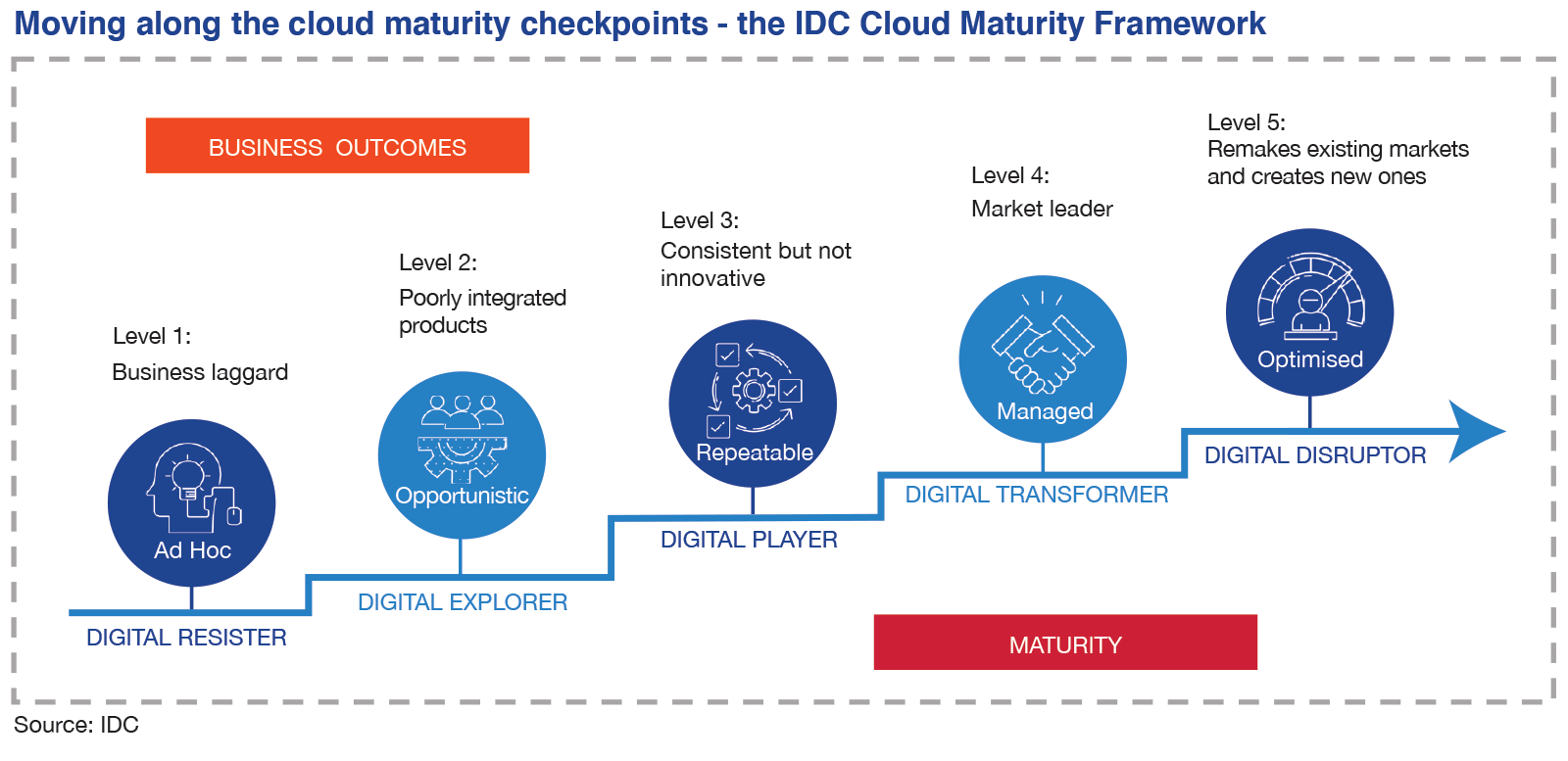 Moving along the cloud maturity checkpoints - the IDC Cloud Maturity Framework

BUSINESS OUTCOMES

Level 1:
Business laggard

Ad Hoc

DIGITAL RESISTER

Level 2:
Poorly integrated products

Opportunistic

DIGITAL EXPLORER

Level 3:
Consistent but not innovative

Repeatable

DIGITAL PLAYER

Level 4:
Market leader

Managed

DIGITAL TRANSFORMER

Level 5:
Remakes existing markets and creates new ones

Optimised

DIGITAL DISRUPTOR

MATURITY

Source: IDC